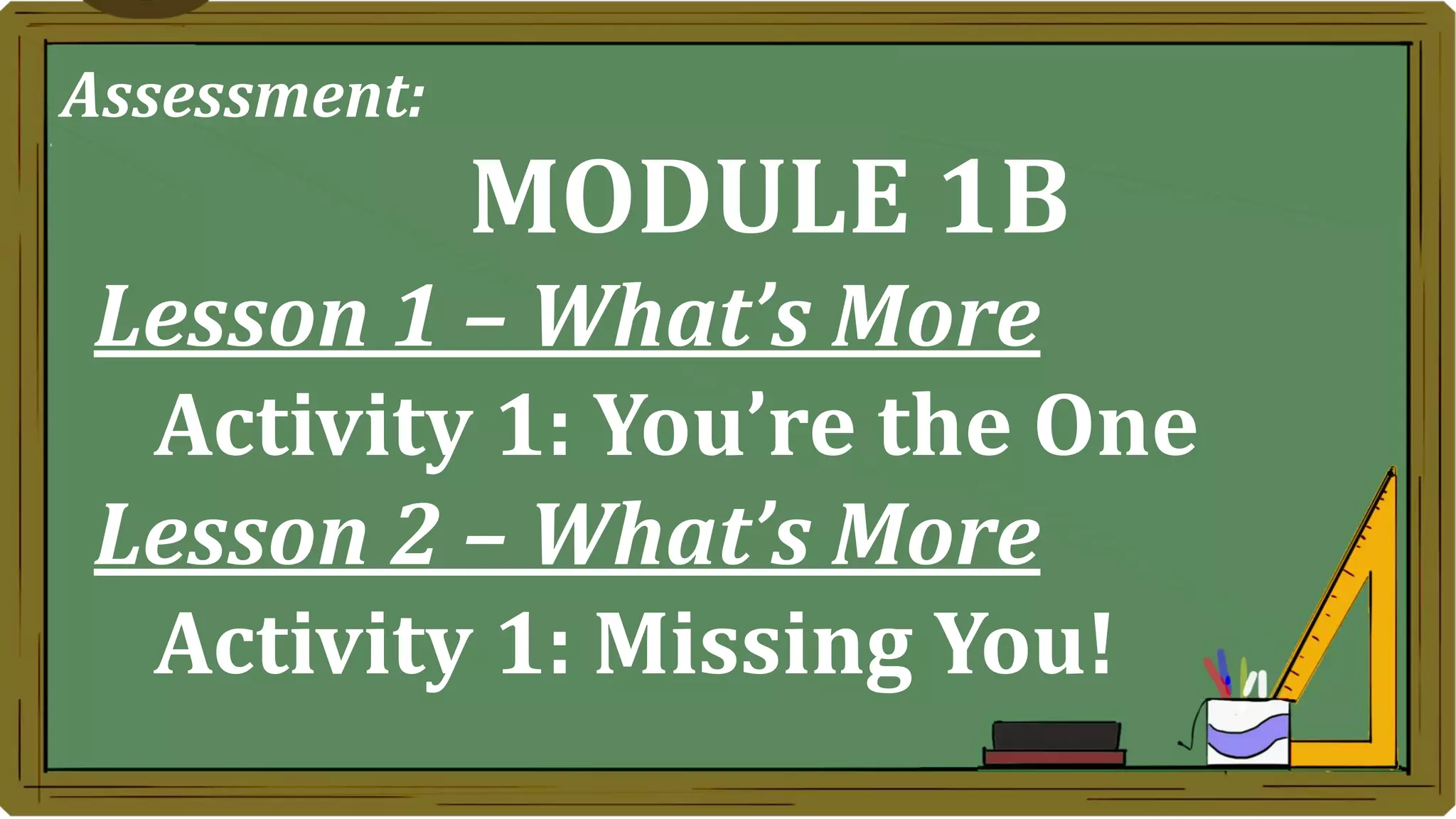 Assessment:

MODULE 1B

Lesson 1 – What's More

Activity 1: You're the One

Lesson 2 – What's More

Activity 1: Missing You!